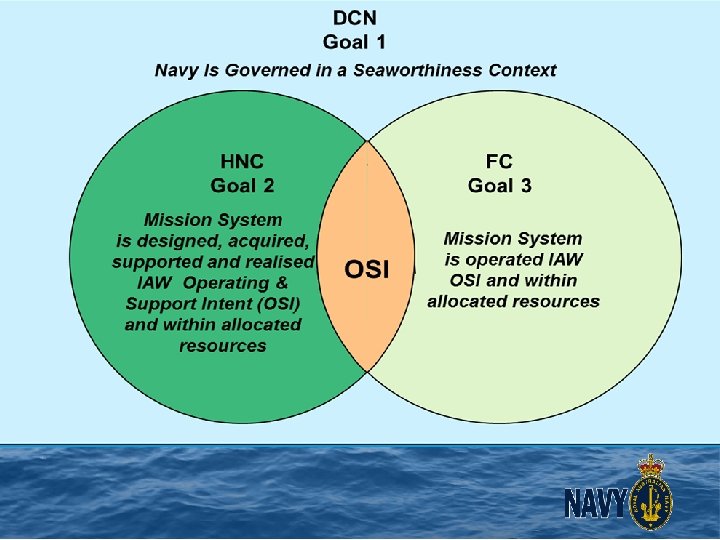 DCN
Goal 1
Navy is Governed in a Seaworthiness Context

HNC
Goal 2

Mission System is designed, acquired, supported and realised IAW Operating & Support Intent (OSI) and within allocated resources

OSI

FC
Goal 3

Mission System is operated IAW OSI and within allocated resources

NAVY

ROYAL AUSTRALIAN NAVY